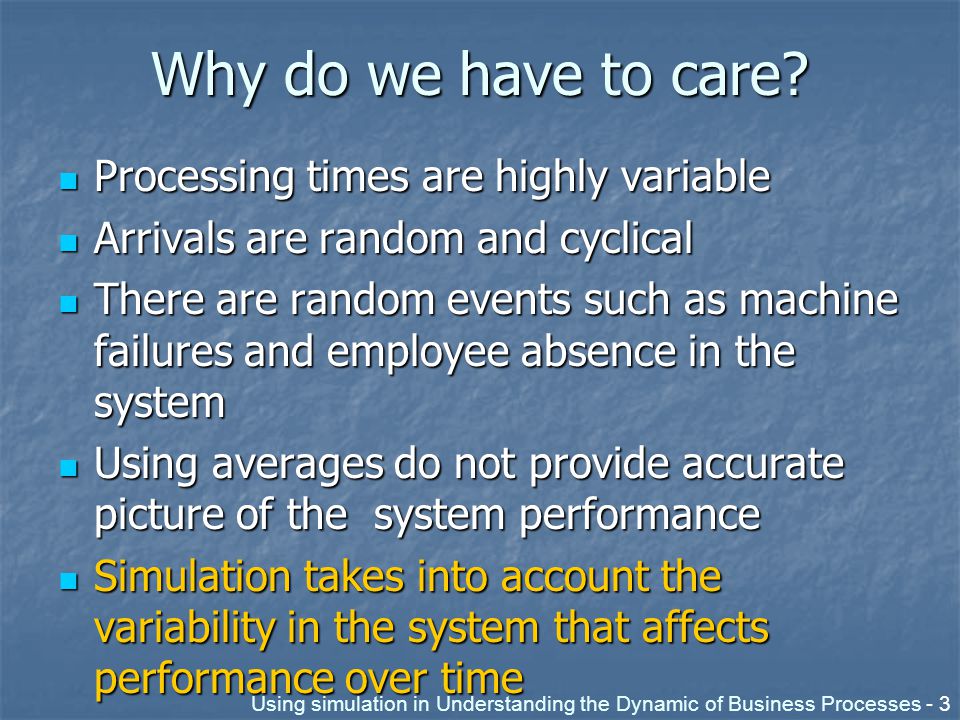 Why do we have to care?

- Processing times are highly variable
- Arrivals are random and cyclical
- There are random events such as machine failures and employee absence in the system
- Using averages do not provide accurate picture of the system performance
- Simulation takes into account the variability in the system that affects performance over time

Using simulation in Understanding the Dynamic of Business Processes - 3